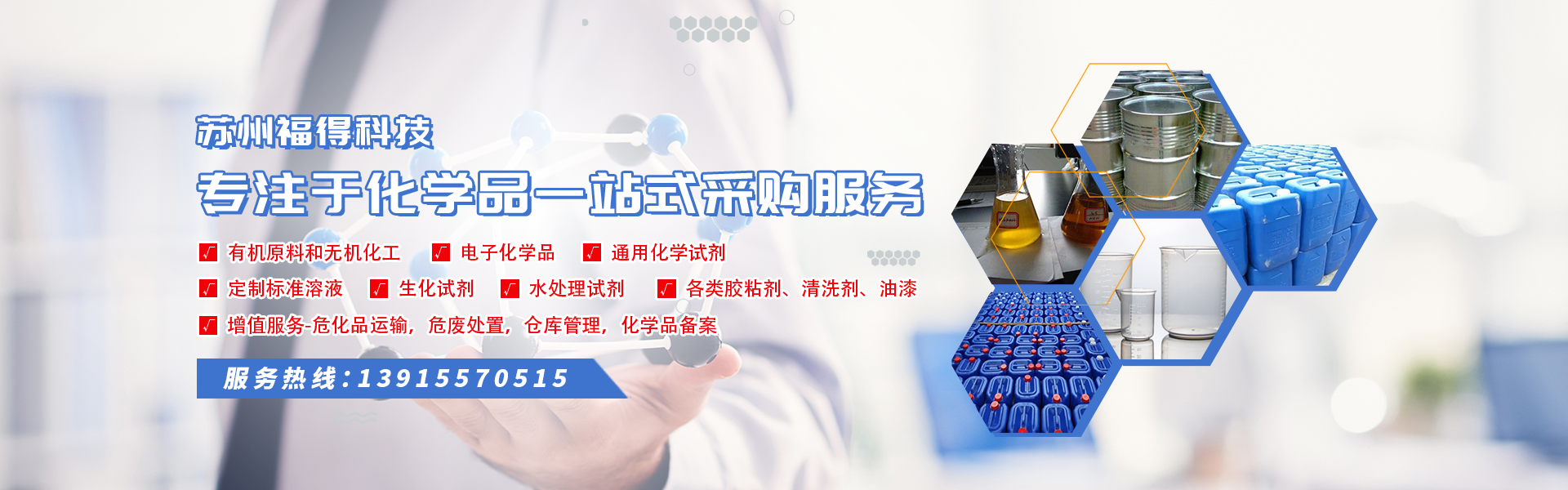 苏州福得科技

专注于化学品一站式采购服务

√ 有机原料和无机化工 √ 电子化学品 √ 通用化学试剂

√ 定制标准溶液 √ 生化试剂 √ 水处理试剂 √ 各类胶粘剂、清洗剂、油漆

√ 增值服务-危化品运输，危废处置，仓库管理，化学品备案

服务热线：13915570515